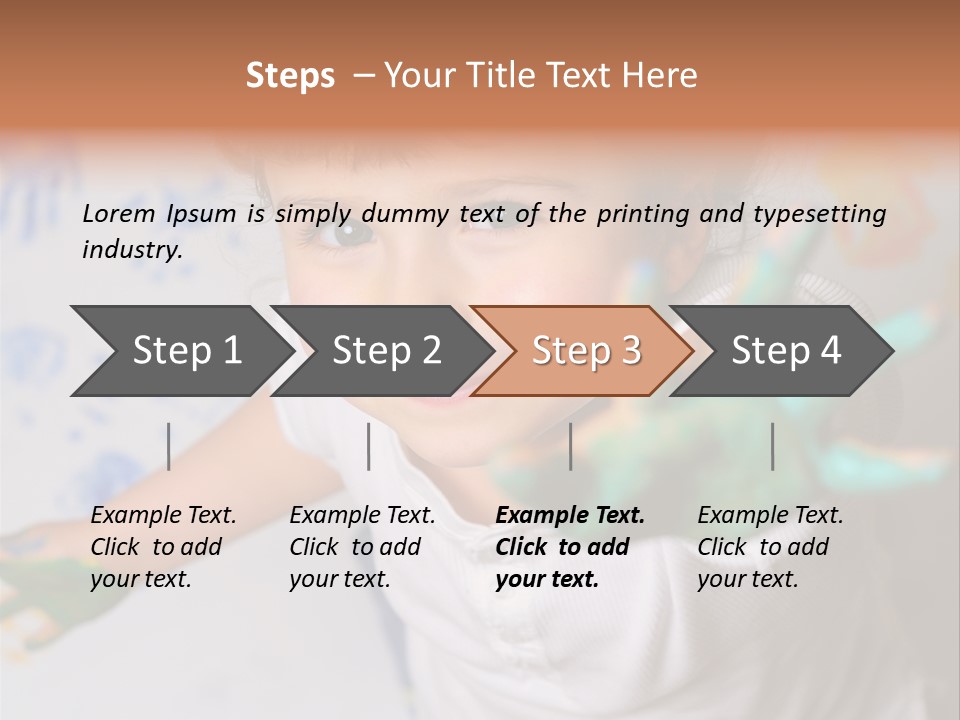 Steps – Your Title Text Here

Lorem Ipsum is simply dummy text of the printing and typesetting industry.

Step 1

Step 2

Step 3

Step 4

Example Text. Click to add your text.

Example Text. Click to add your text.

Example Text. Click to add your text.

Example Text. Click to add your text.